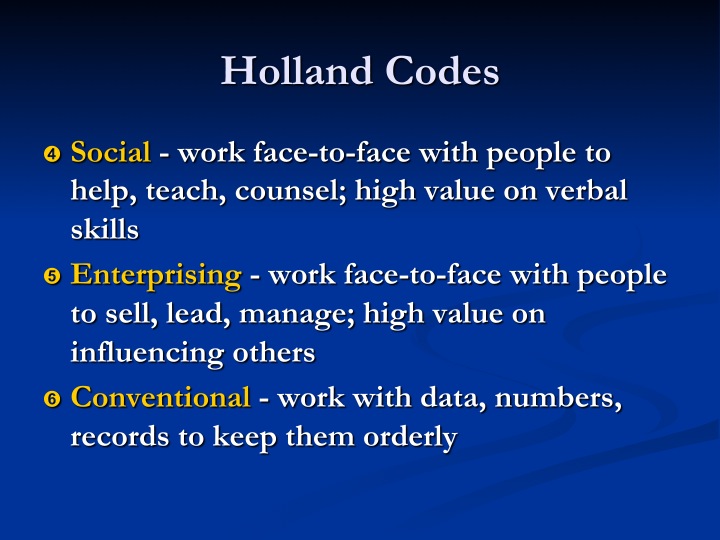 Holland Codes

❹ Social - work face-to-face with people to help, teach, counsel; high value on verbal skills

❺ Enterprising - work face-to-face with people to sell, lead, manage; high value on influencing others

❻ Conventional - work with data, numbers, records to keep them orderly